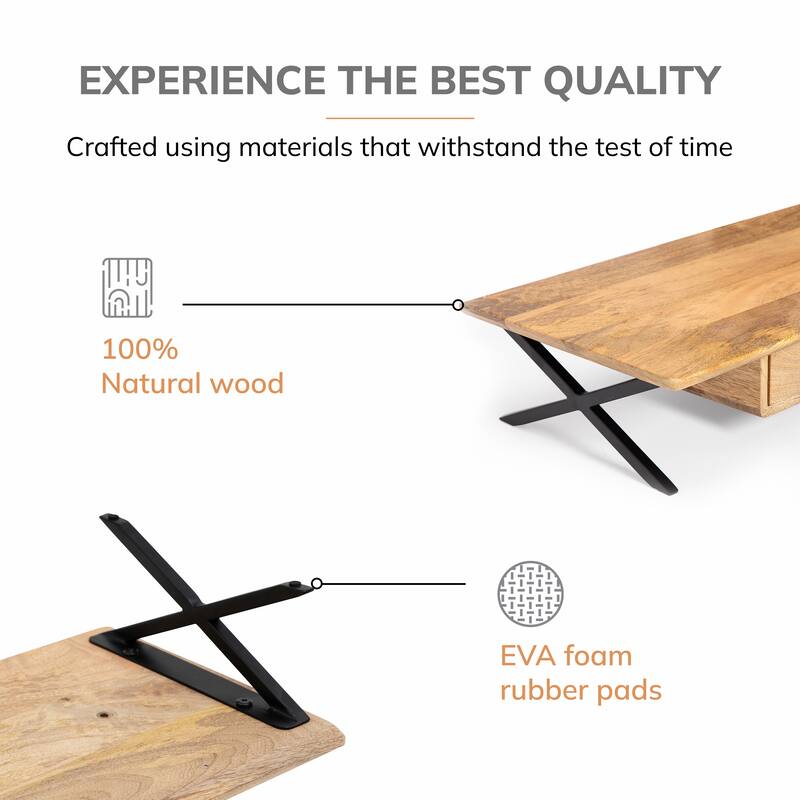 EXPERIENCE THE BEST QUALITY

Crafted using materials that withstand the test of time

100%
Natural wood

EVA foam
rubber pads